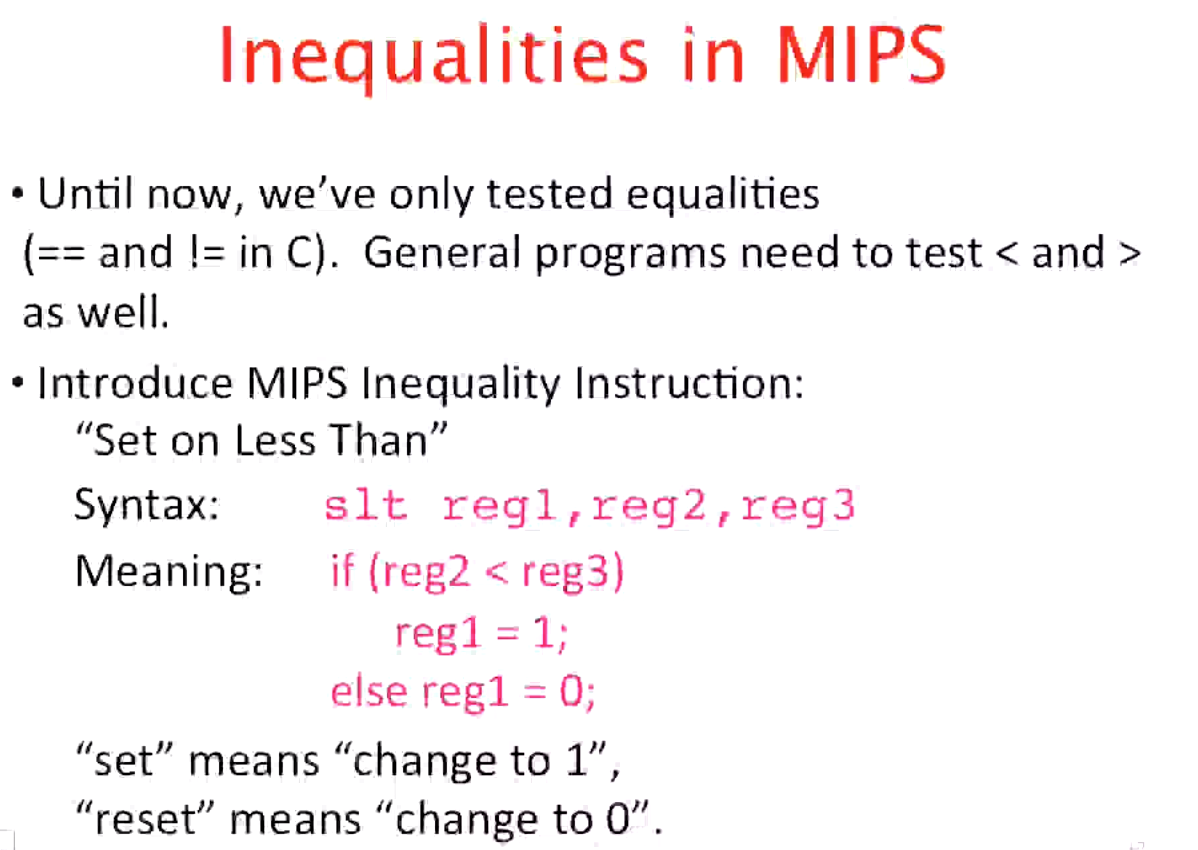 Inequalities in MIPS

• Until now, we've only tested equalities (== and != in C). General programs need to test < and > as well.

• Introduce MIPS Inequality Instruction:
"Set on Less Than"
Syntax: slt reg1,reg2,reg3
Meaning: if (reg2 < reg3)
reg1 = 1;
else reg1 = 0;
"set" means "change to 1",
"reset" means "change to 0".